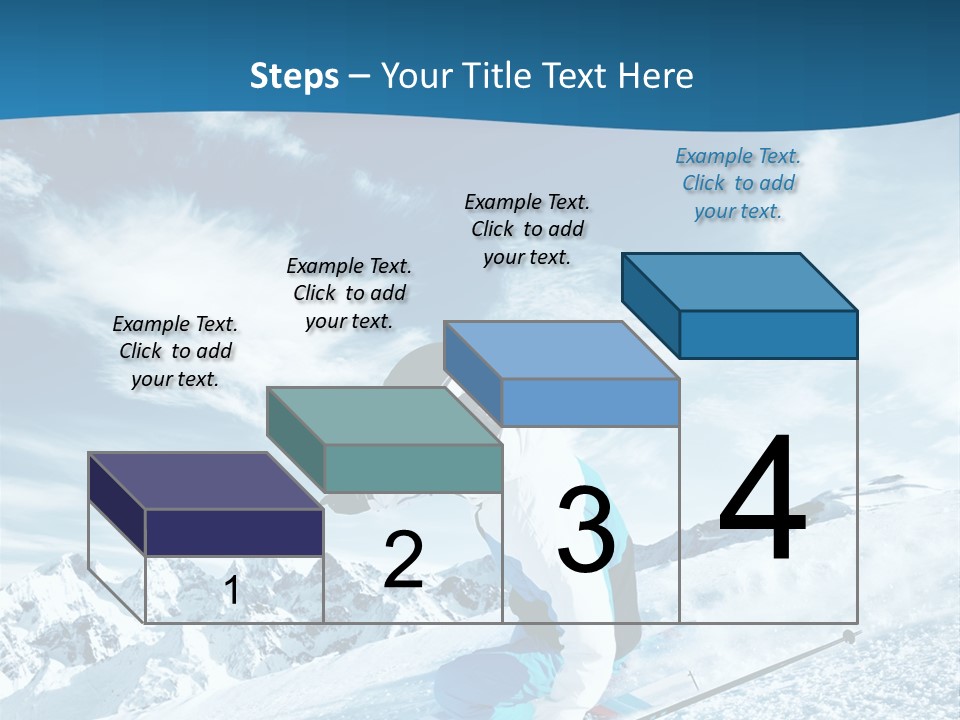 Steps – Your Title Text Here

Example Text. Click to add your text.

Example Text. Click to add your text.

Example Text. Click to add your text.

Example Text. Click to add your text.

1

2

3

4